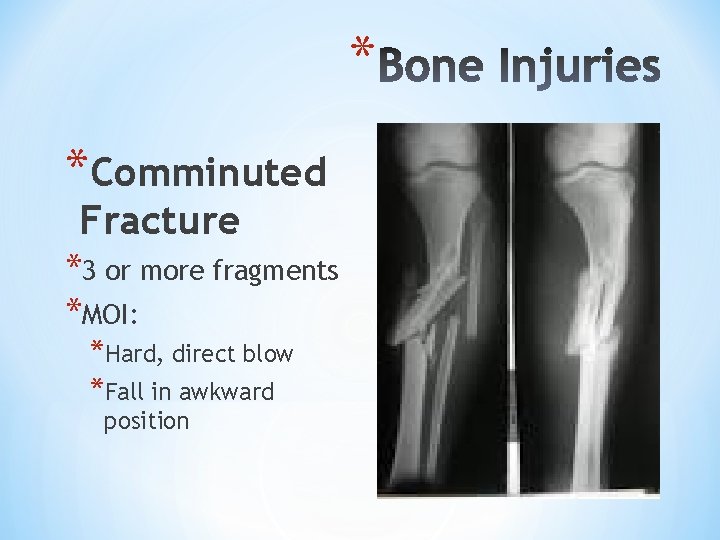 *Bone Injuries

*Comminuted Fracture

*3 or more fragments

*MOI:

*Hard, direct blow

*Fall in awkward position